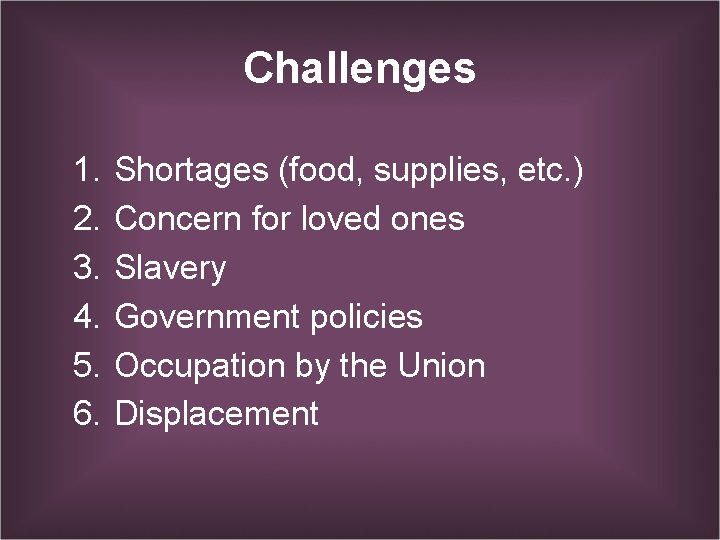 Challenges

1. Shortages (food, supplies, etc.)
2. Concern for loved ones
3. Slavery
4. Government policies
5. Occupation by the Union
6. Displacement